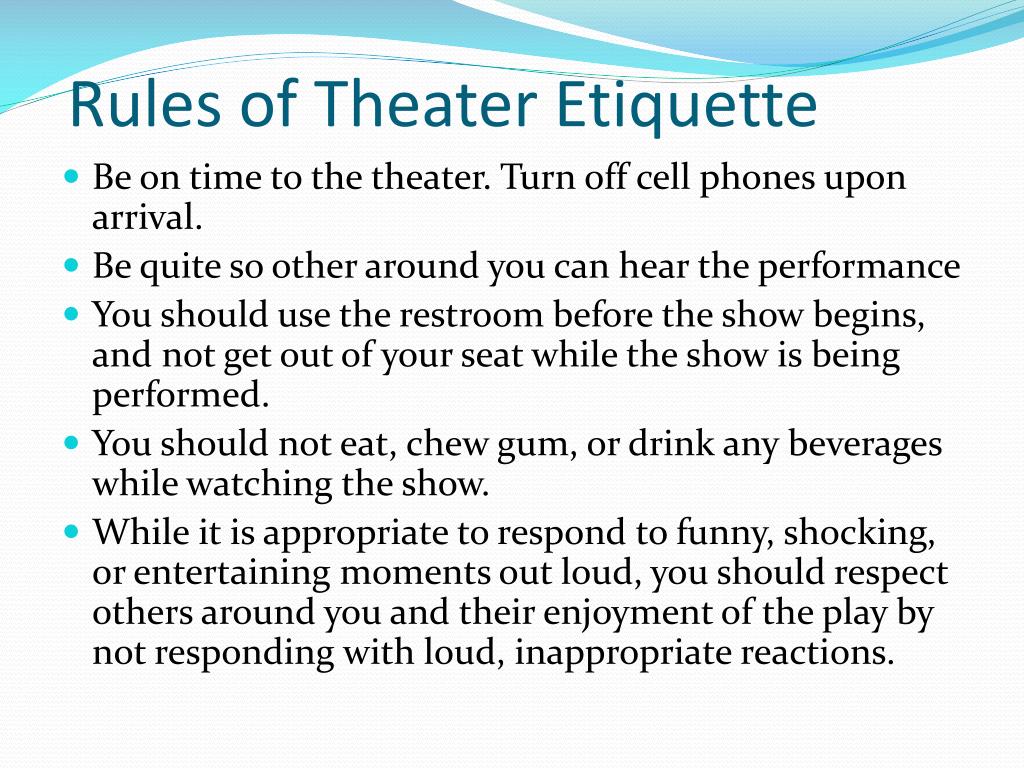 Rules of Theater Etiquette

- Be on time to the theater. Turn off cell phones upon arrival.
- Be quite so other around you can hear the performance
- You should use the restroom before the show begins, and not get out of your seat while the show is being performed.
- You should not eat, chew gum, or drink any beverages while watching the show.
- While it is appropriate to respond to funny, shocking, or entertaining moments out loud, you should respect others around you and their enjoyment of the play by not responding with loud, inappropriate reactions.